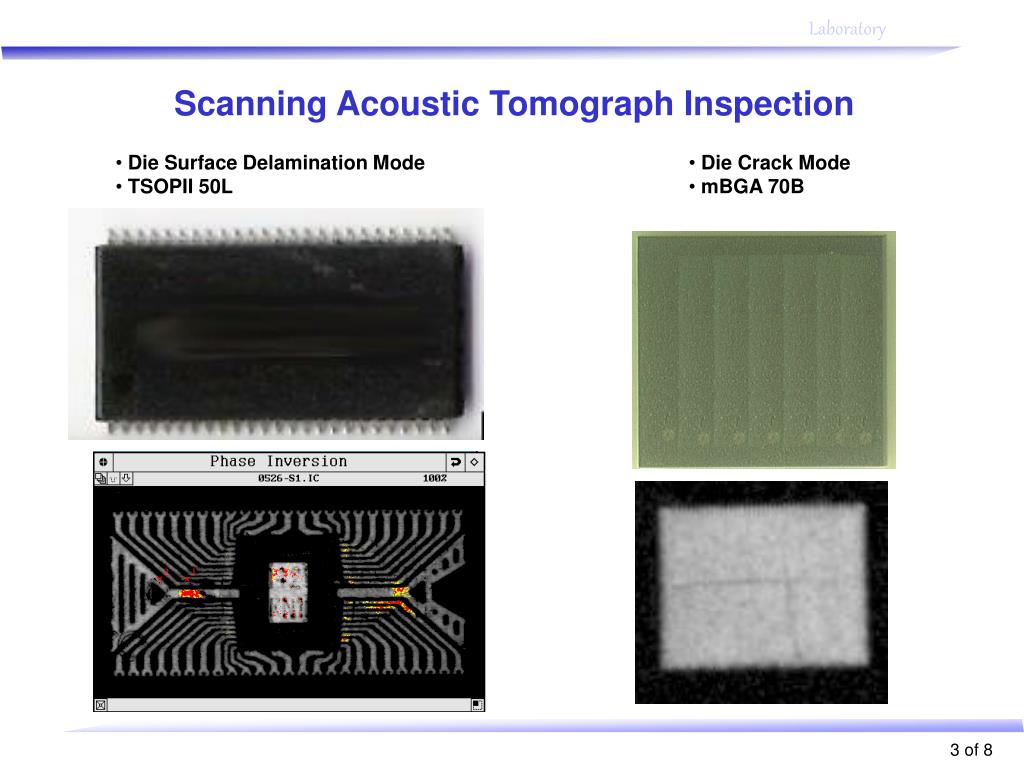 Laboratory

Scanning Acoustic Tomograph Inspection

• Die Surface Delamination Mode
• TSOPII 50L

Phase Inversion
0526-S1.IC
100%

• Die Crack Mode
• mBGA 70B

3 of 8